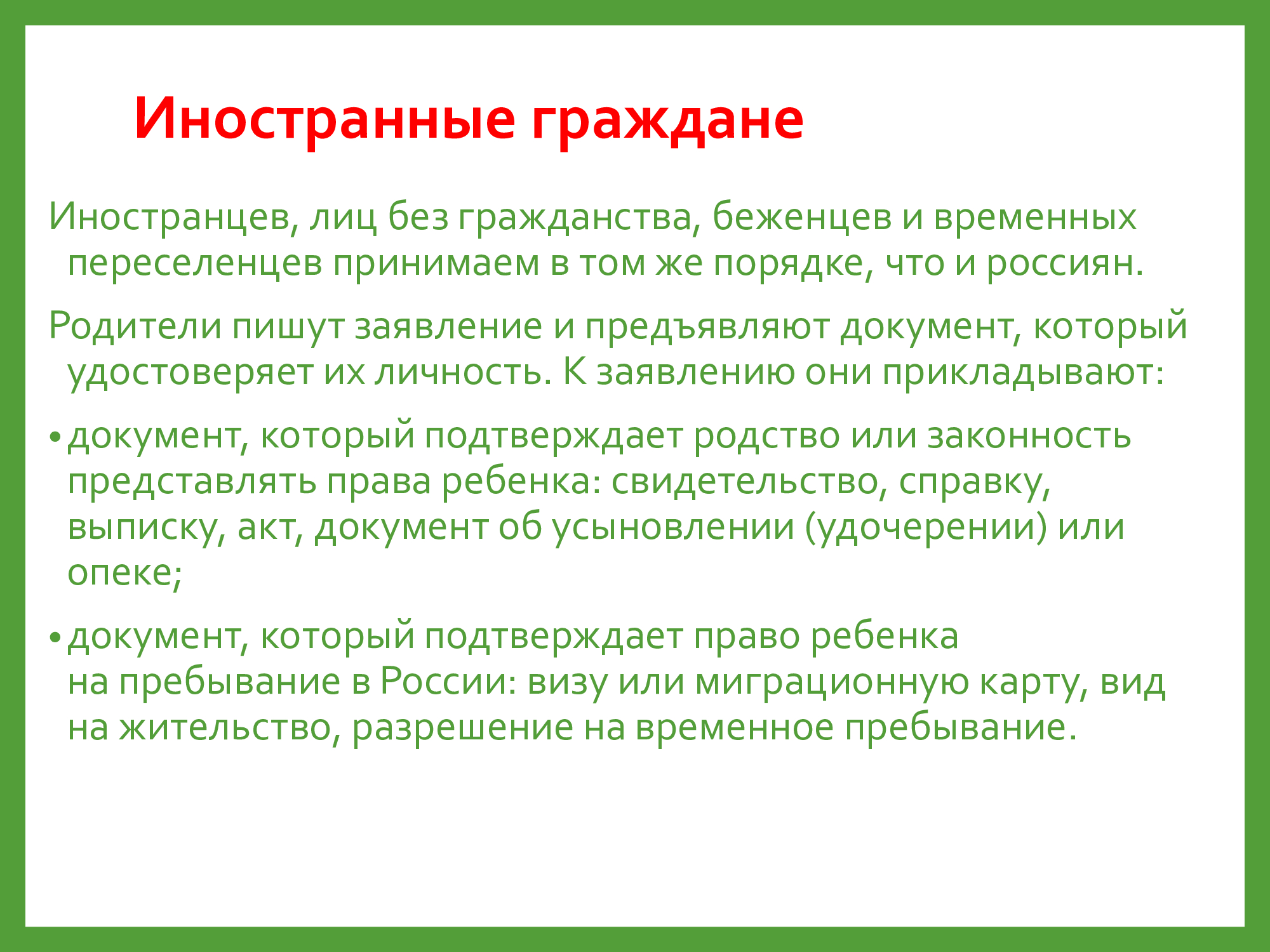 Иностранные граждане

Иностранцев, лиц без гражданства, беженцев и временных переселенцев принимаем в том же порядке, что и россиян.

Родители пишут заявление и предъявляют документ, который удостоверяет их личность. К заявлению они прикладывают:

• документ, который подтверждает родство или законность представлять права ребенка: свидетельство, справку, выписку, акт, документ об усыновлении (удочерении) или опеке;

• документ, который подтверждает право ребенка на пребывание в России: визу или миграционную карту, вид на жительство, разрешение на временное пребывание.